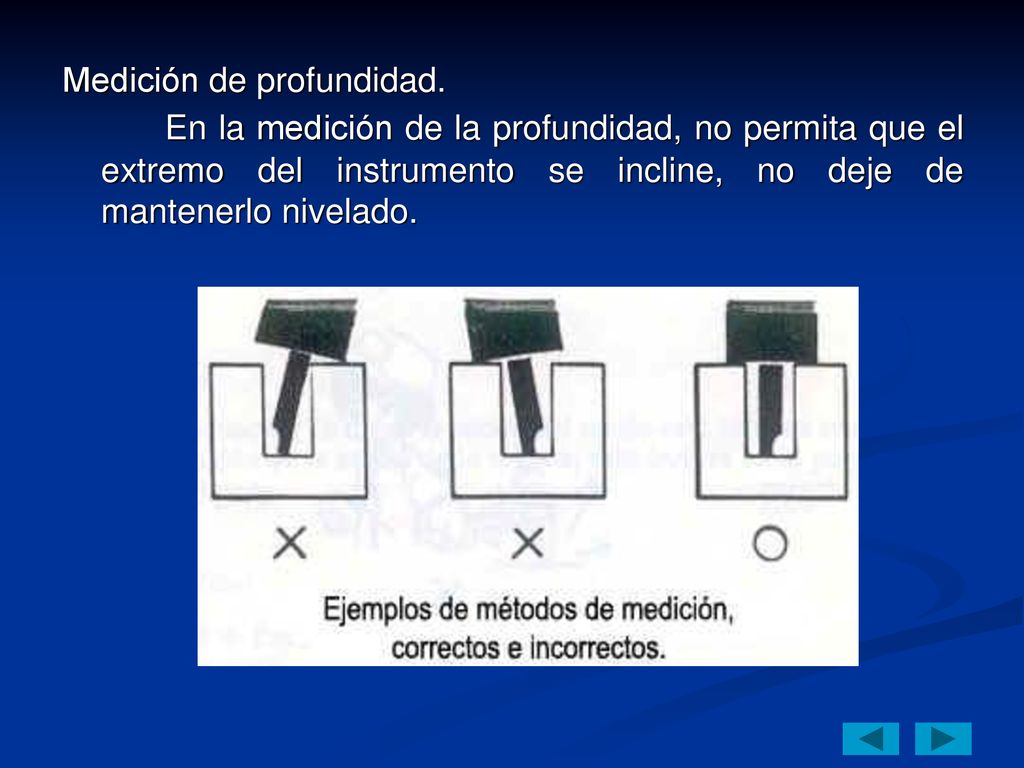 Medición de profundidad.

En la medición de la profundidad, no permita que el extremo del instrumento se incline, no deje de mantenerlo nivelado.

×

×

○

Ejemplos de métodos de medición, correctos e incorrectos.